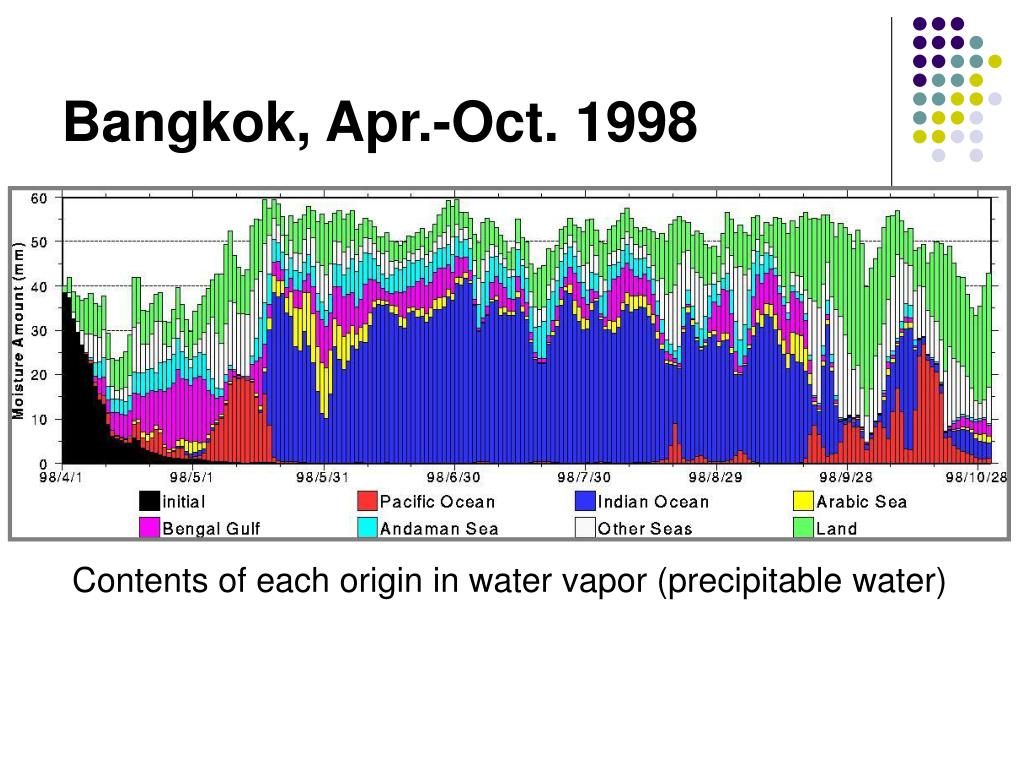 Bangkok, Apr.-Oct. 1998

Moisture Amount (mm)

60
50
40
30
20
10
0

98/4/1 98/5/1 98/5/31 98/6/30 98/7/30 98/8/29 98/9/28 98/10/28

initial
Pacific Ocean
Indian Ocean
Arabic Sea
Bengal Gulf
Andaman Sea
Other Seas
Land

Contents of each origin in water vapor (precipitable water)